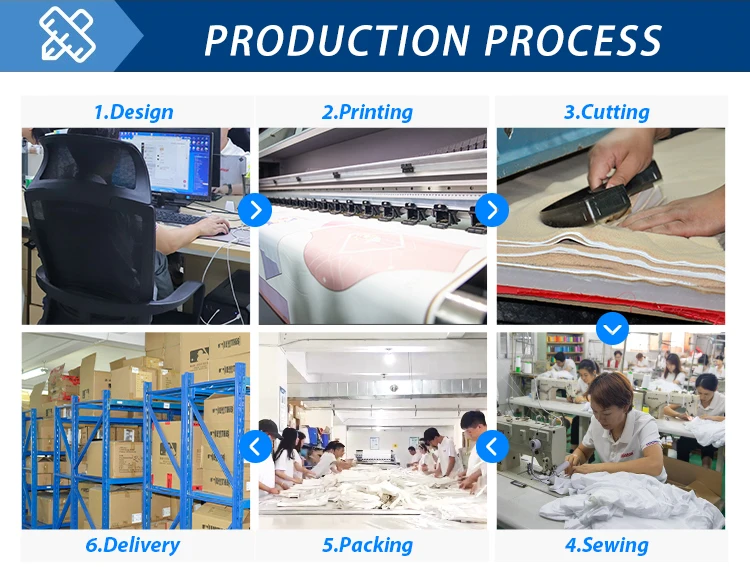 PRODUCTION PROCESS

1.Design

2.Printing

3.Cutting

6.Delivery

5.Packing

4.Sewing